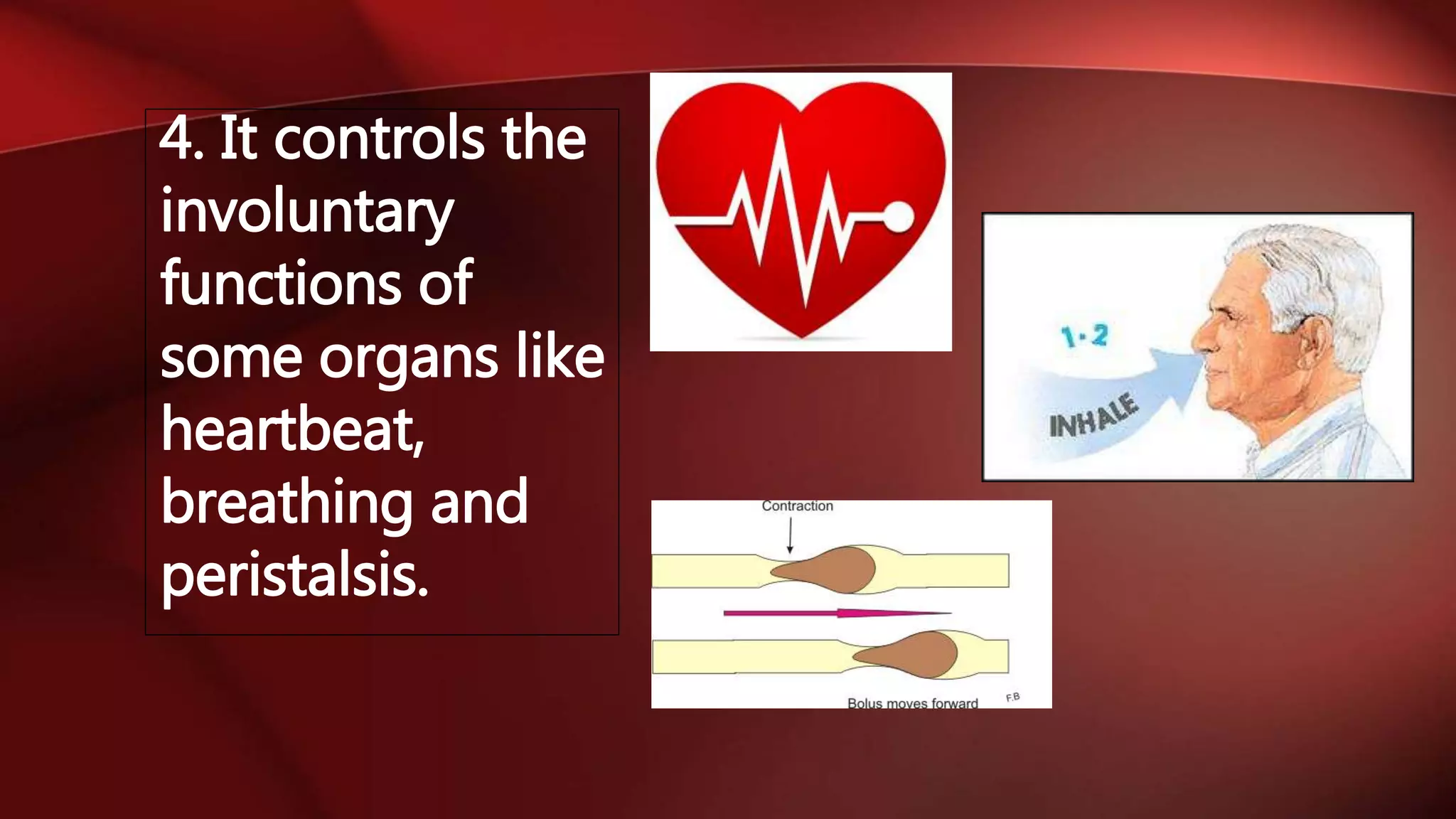 4. It controls the involuntary functions of some organs like heartbeat, breathing and peristalsis.

1-2

INHALE

Contraction

Bolus moves forward

F.B